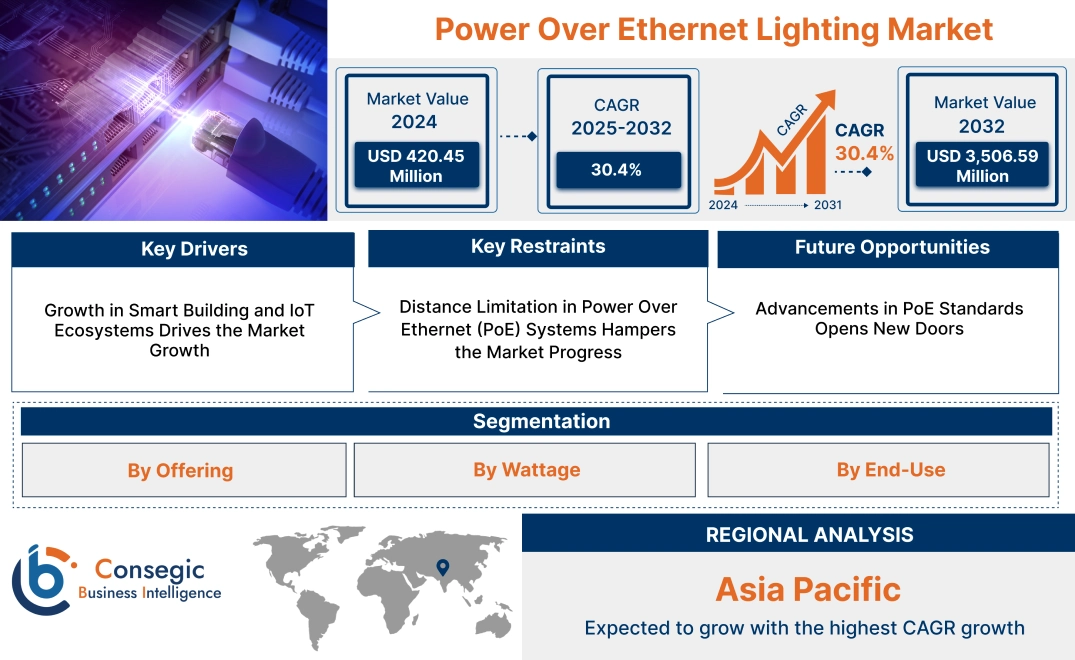 Power Over Ethernet Lighting Market

Market Value 2024
USD 420.45 Million

CAGR 2025-2032
30.4%

CAGR
2024 2031
CAGR 30.4%

Market Value 2032
USD 3,506.59 Million

Key Drivers
Growth in Smart Building and IoT Ecosystems Drives the Market Growth

Key Restraints
Distance Limitation in Power Over Ethernet (PoE) Systems Hampers the Market Progress

Future Opportunities
Advancements in PoE Standards Opens New Doors

Segmentation
By Offering
By Wattage
By End-Use

Consegic Business Intelligence

REGIONAL ANALYSIS
Asia Pacific
Expected to grow with the highest CAGR growth